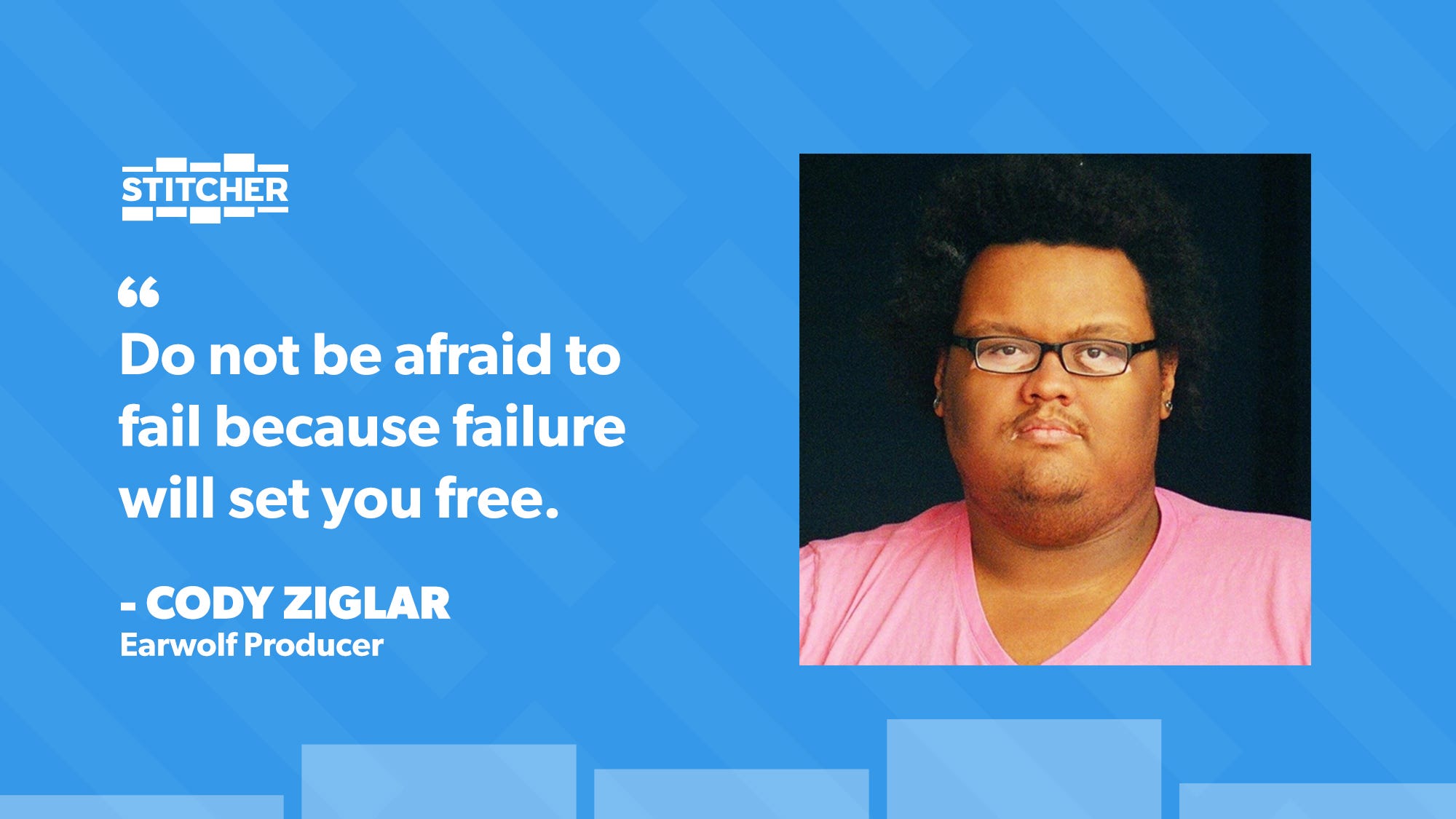 STITCHER

“

Do not be afraid to fail because failure will set you free.

- CODY ZIGLAR
Earwolf Producer